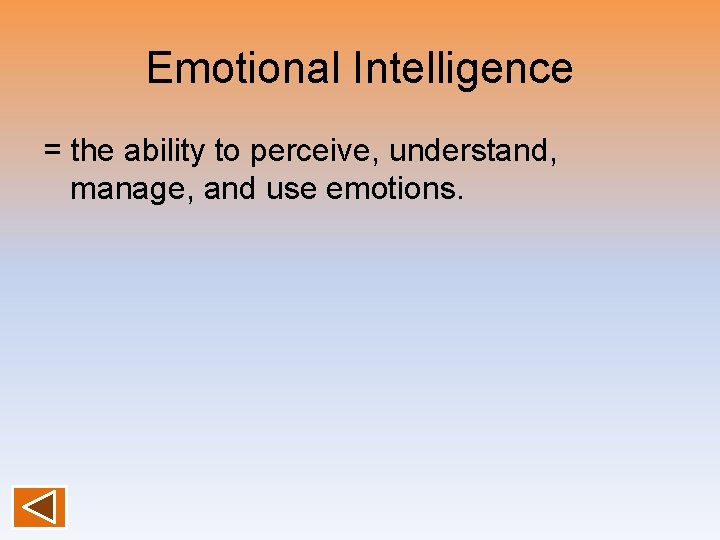 Emotional Intelligence

= the ability to perceive, understand, manage, and use emotions.